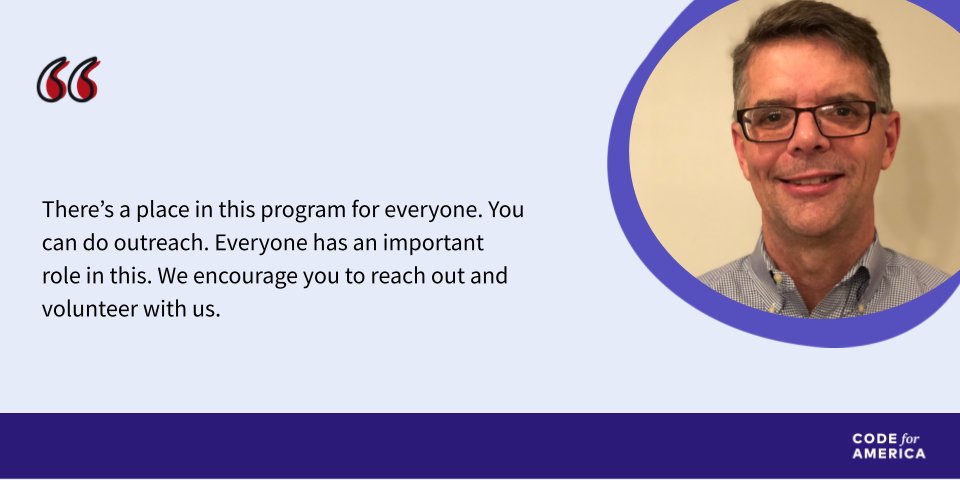 “

There’s a place in this program for everyone. You can do outreach. Everyone has an important role in this. We encourage you to reach out and volunteer with us.

CODE for AMERICA